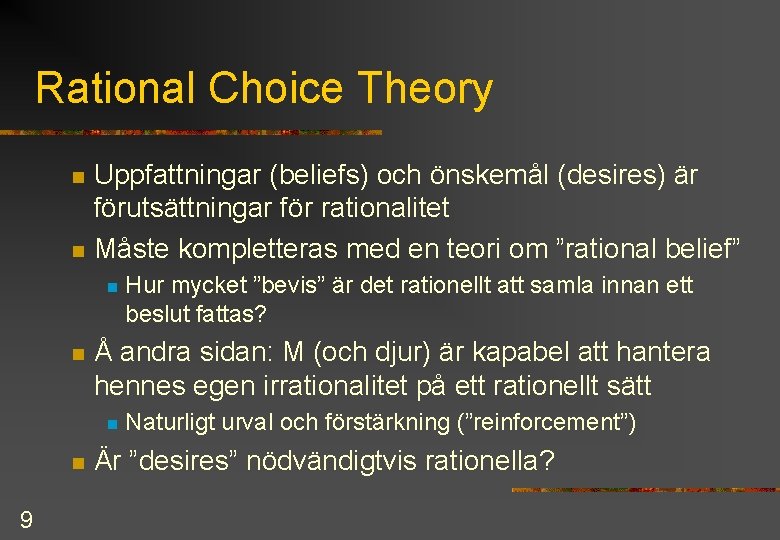 Rational Choice Theory

Uppfattningar (beliefs) och önskemål (desires) är förutsättningar för rationalitet

Måste kompletteras med en teori om ”rational belief”

Hur mycket ”bevis” är det rationellt att samla innan ett beslut fattas?

Å andra sidan: M (och djur) är kapabel att hantera hennes egen irrationalitet på ett rationellt sätt

Naturligt urval och förstärkning (”reinforcement”)

Är ”desires” nödvändigtvis rationella?

9